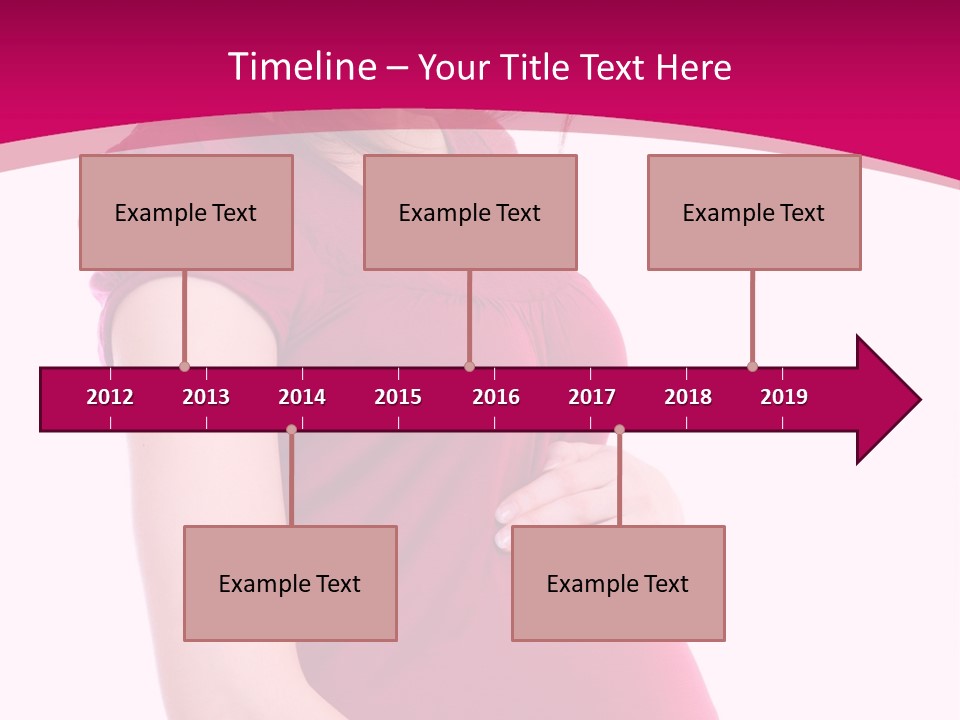 Timeline – Your Title Text Here

Example Text

Example Text

Example Text

2012 2013 2014 2015 2016 2017 2018 2019

Example Text

Example Text